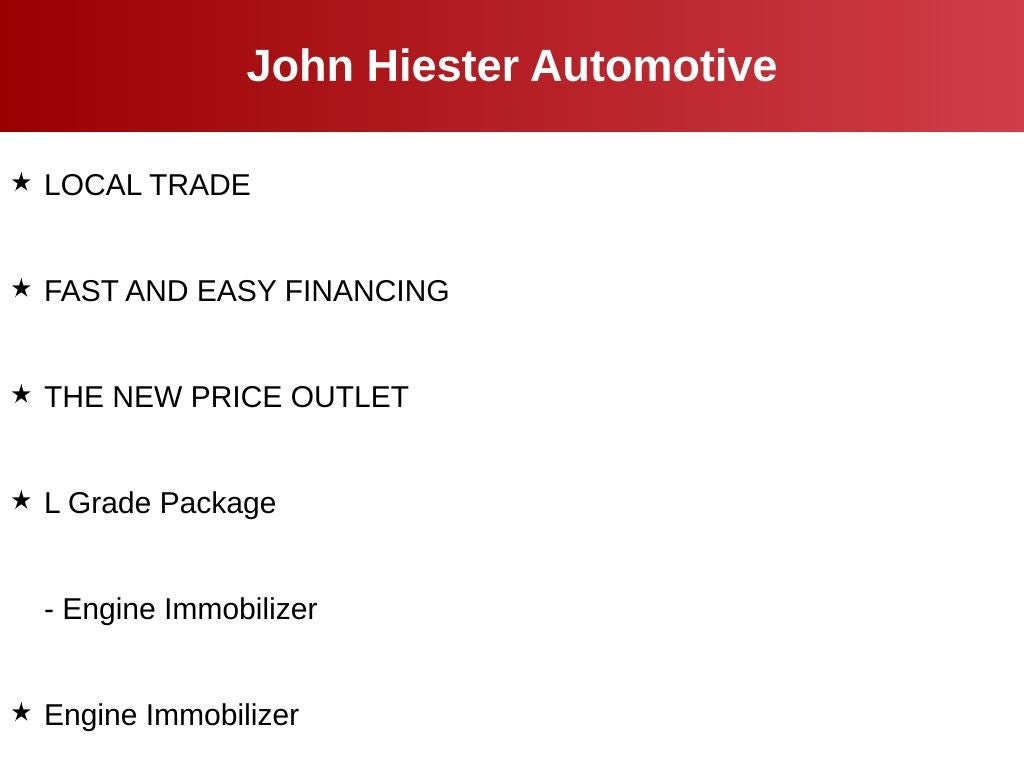 John Hiester Automotive

★ LOCAL TRADE

★ FAST AND EASY FINANCING

★ THE NEW PRICE OUTLET

★ L Grade Package

- Engine Immobilizer

★ Engine Immobilizer